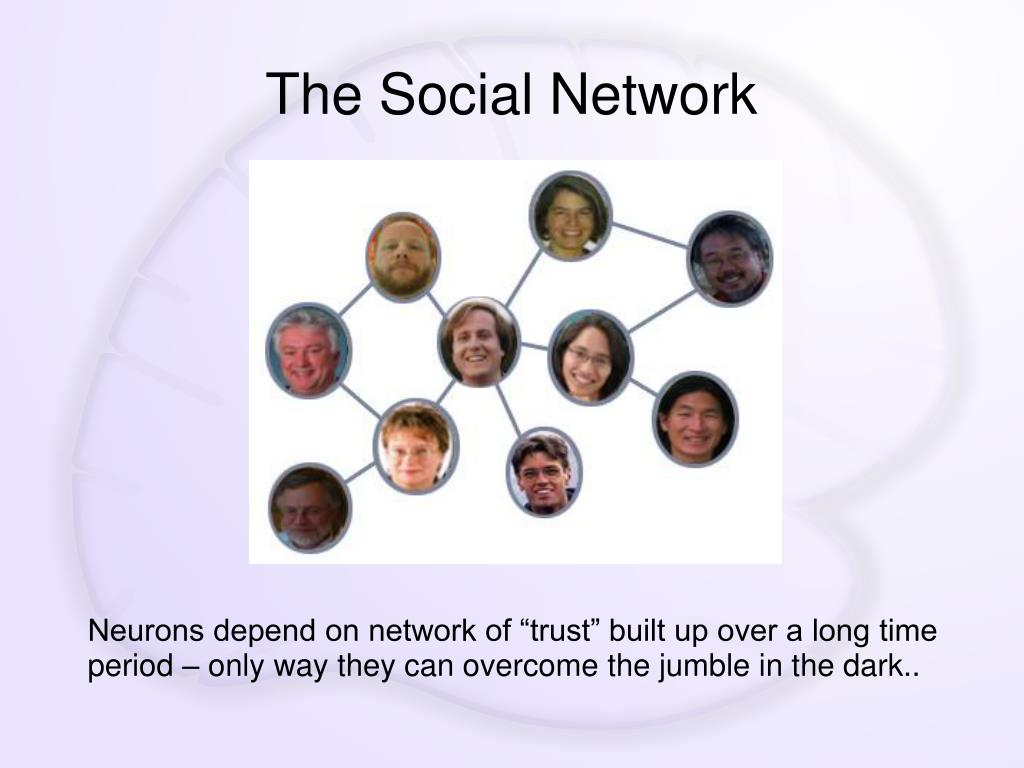 The Social Network

Neurons depend on network of “trust” built up over a long time period – only way they can overcome the jumble in the dark..